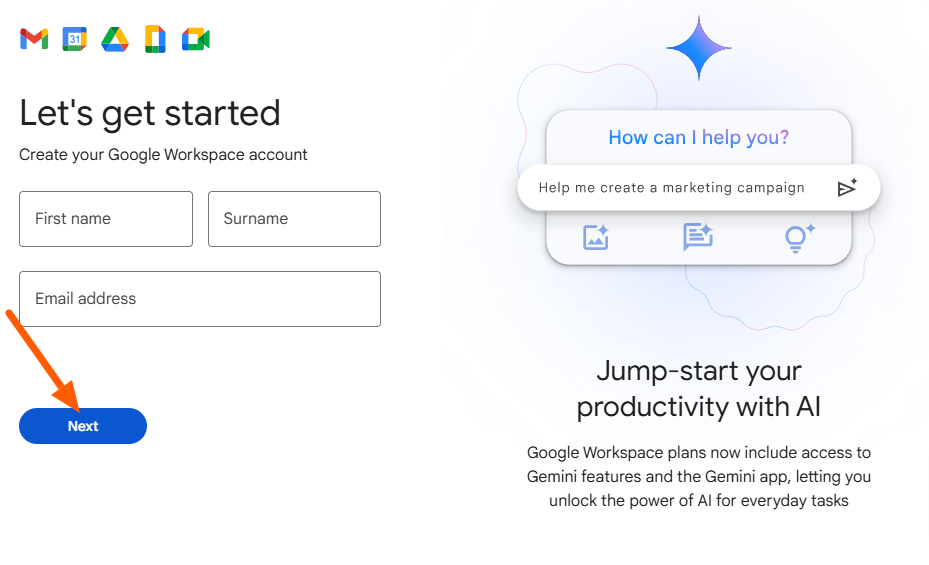 31

Let's get started

Create your Google Workspace account

First name

Surname

Email address

Next

How can I help you?

Help me create a marketing campaign

Jump-start your productivity with AI

Google Workspace plans now include access to Gemini features and the Gemini app, letting you unlock the power of AI for everyday tasks